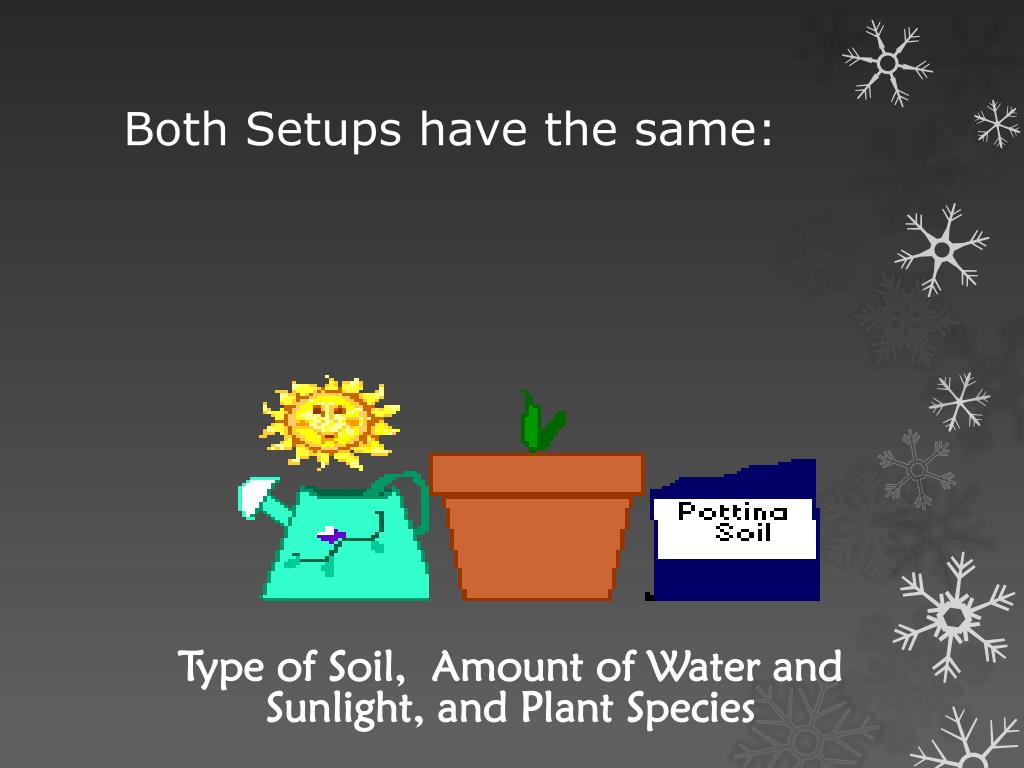 Both Setups have the same:

Potting Soil

Type of Soil, Amount of Water and Sunlight, and Plant Species